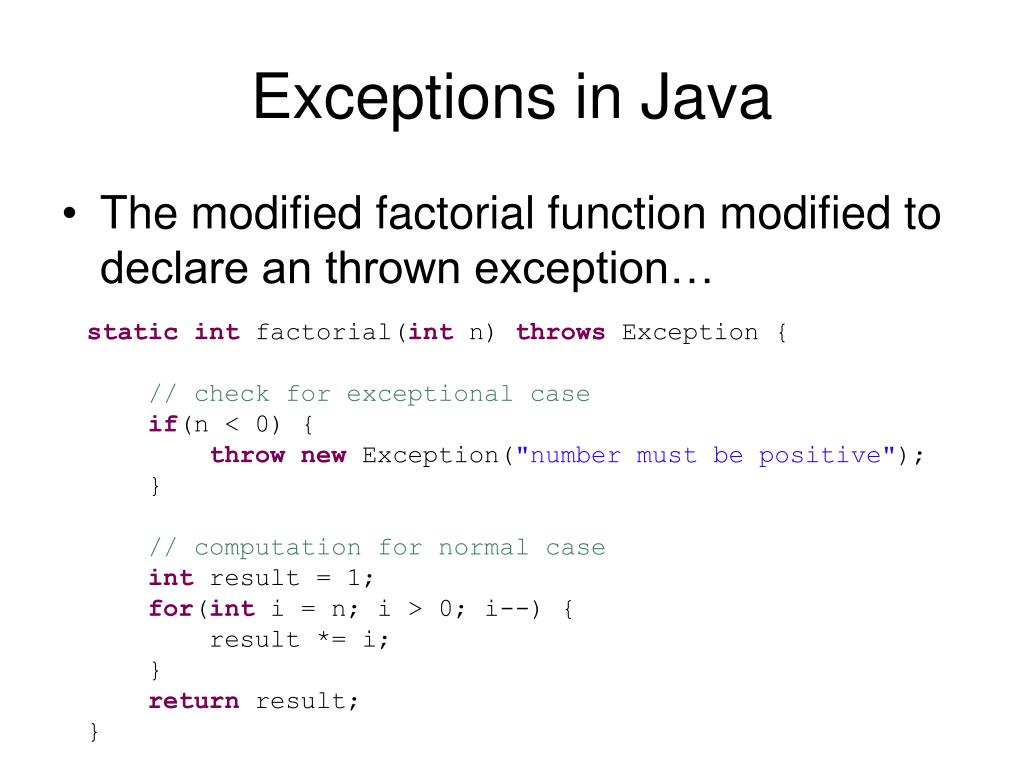 Exceptions in Java

• The modified factorial function modified to declare an thrown exception…

static int factorial(int n) throws Exception {

    // check for exceptional case
    if(n < 0) {
        throw new Exception("number must be positive");
    }

    // computation for normal case
    int result = 1;
    for(int i = n; i > 0; i--) {
        result *= i;
    }
    return result;
}